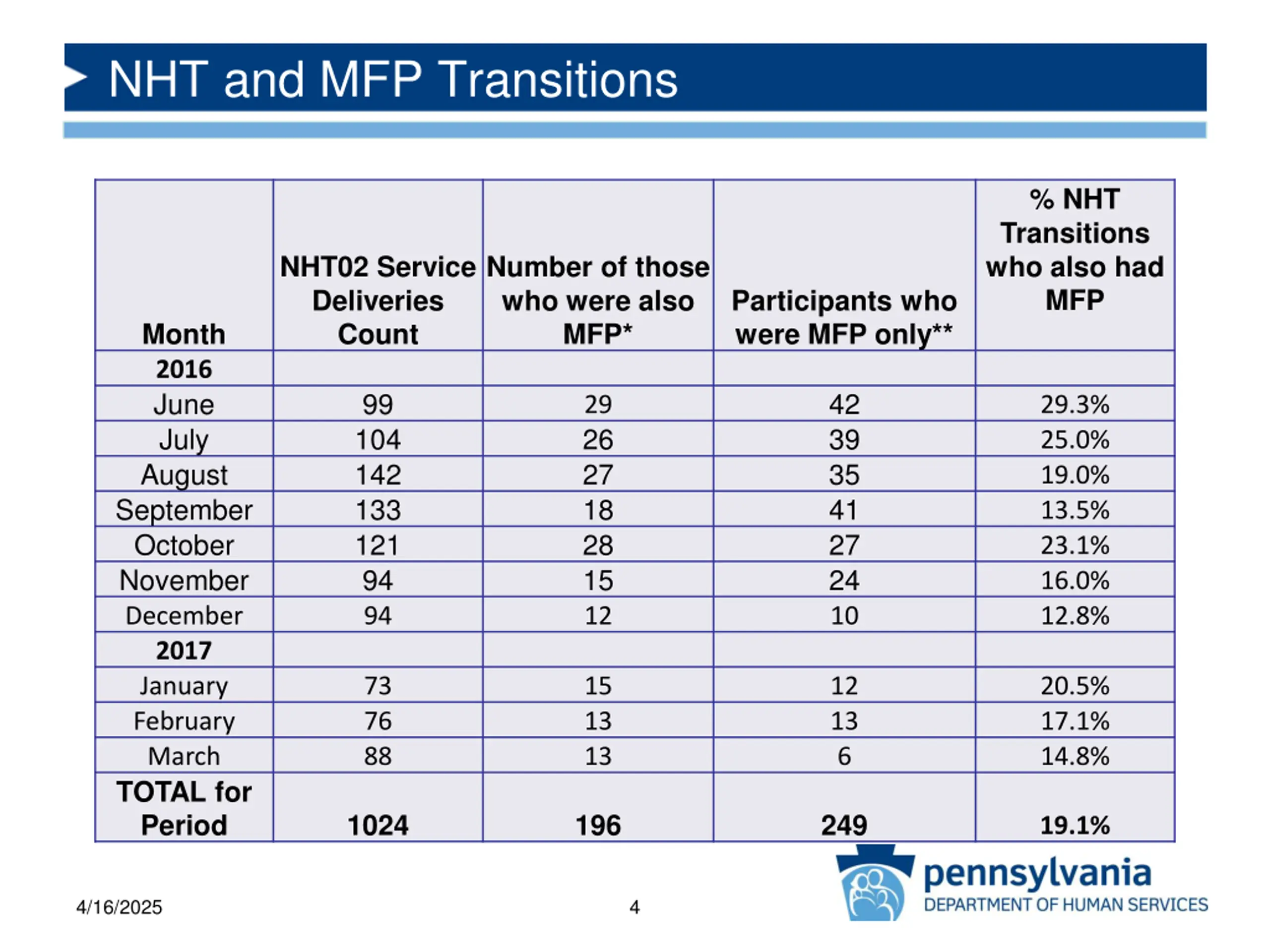 NHT and MFP Transitions

| Month | NHT02 Service Deliveries Count | Number of those who were also MFP* | Participants who were MFP only** | % NHT Transitions who also had MFP |
|---|---|---|---|---|
| 2016 | | | | |
| June | 99 | 29 | 42 | 29.3% |
| July | 104 | 26 | 39 | 25.0% |
| August | 142 | 27 | 35 | 19.0% |
| September | 133 | 18 | 41 | 13.5% |
| October | 121 | 28 | 27 | 23.1% |
| November | 94 | 15 | 24 | 16.0% |
| December | 94 | 12 | 10 | 12.8% |
| 2017 | | | | |
| January | 73 | 15 | 12 | 20.5% |
| February | 76 | 13 | 13 | 17.1% |
| March | 88 | 13 | 6 | 14.8% |
| TOTAL for Period | 1024 | 196 | 249 | 19.1% |

4/16/2025

4

pennsylvania
DEPARTMENT OF HUMAN SERVICES